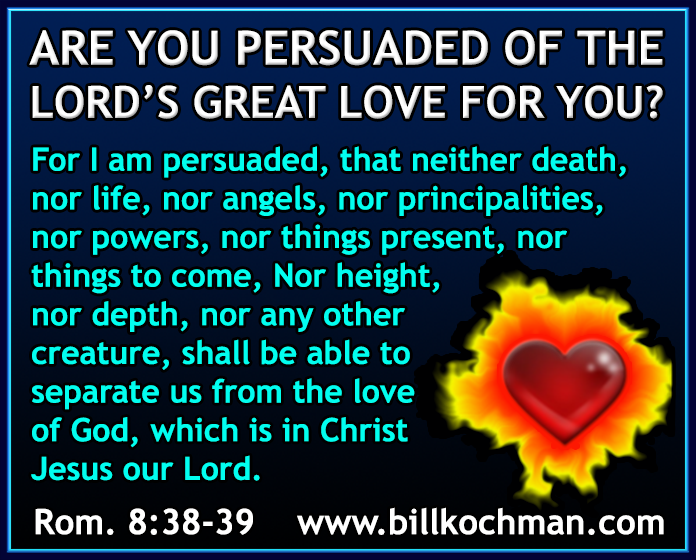 ARE YOU PERSUADED OF THE LORD'S GREAT LOVE FOR YOU?

For I am persuaded, that neither death, nor life, nor angels, nor principalities, nor powers, nor things present, nor things to come, Nor height, nor depth, nor any other creature, shall be able to separate us from the love of God, which is in Christ Jesus our Lord.

Rom. 8:38-39 www.billkochman.com